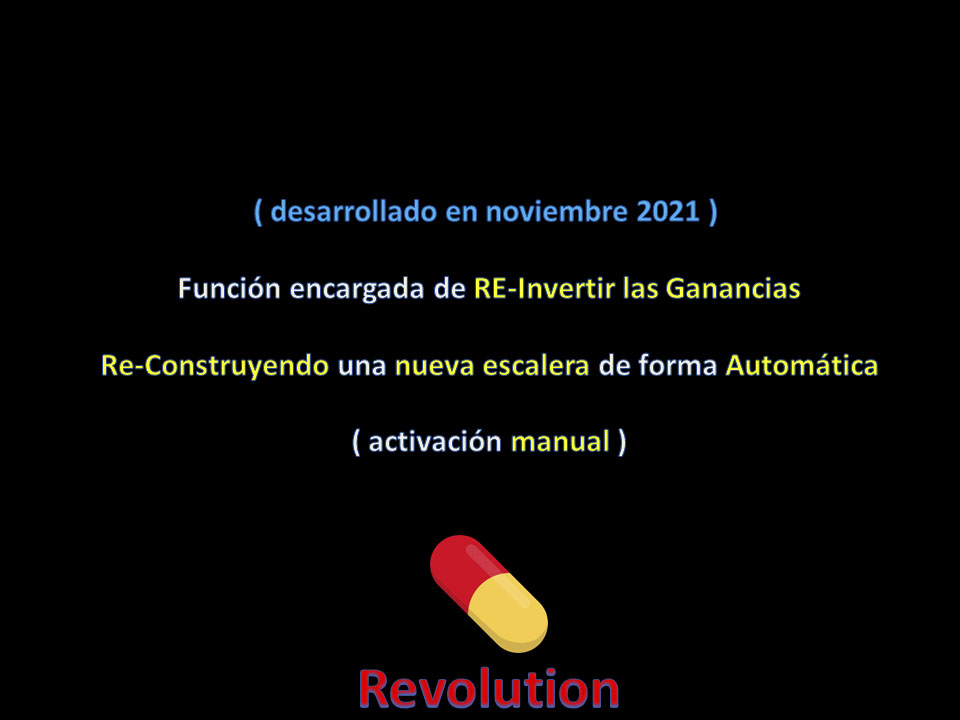 ( desarrollado en noviembre 2021 )

Función encargada de RE-Invertir las Ganancias

Re-Construyendo una nueva escalera de forma Automática

( activación manual )

Revolution